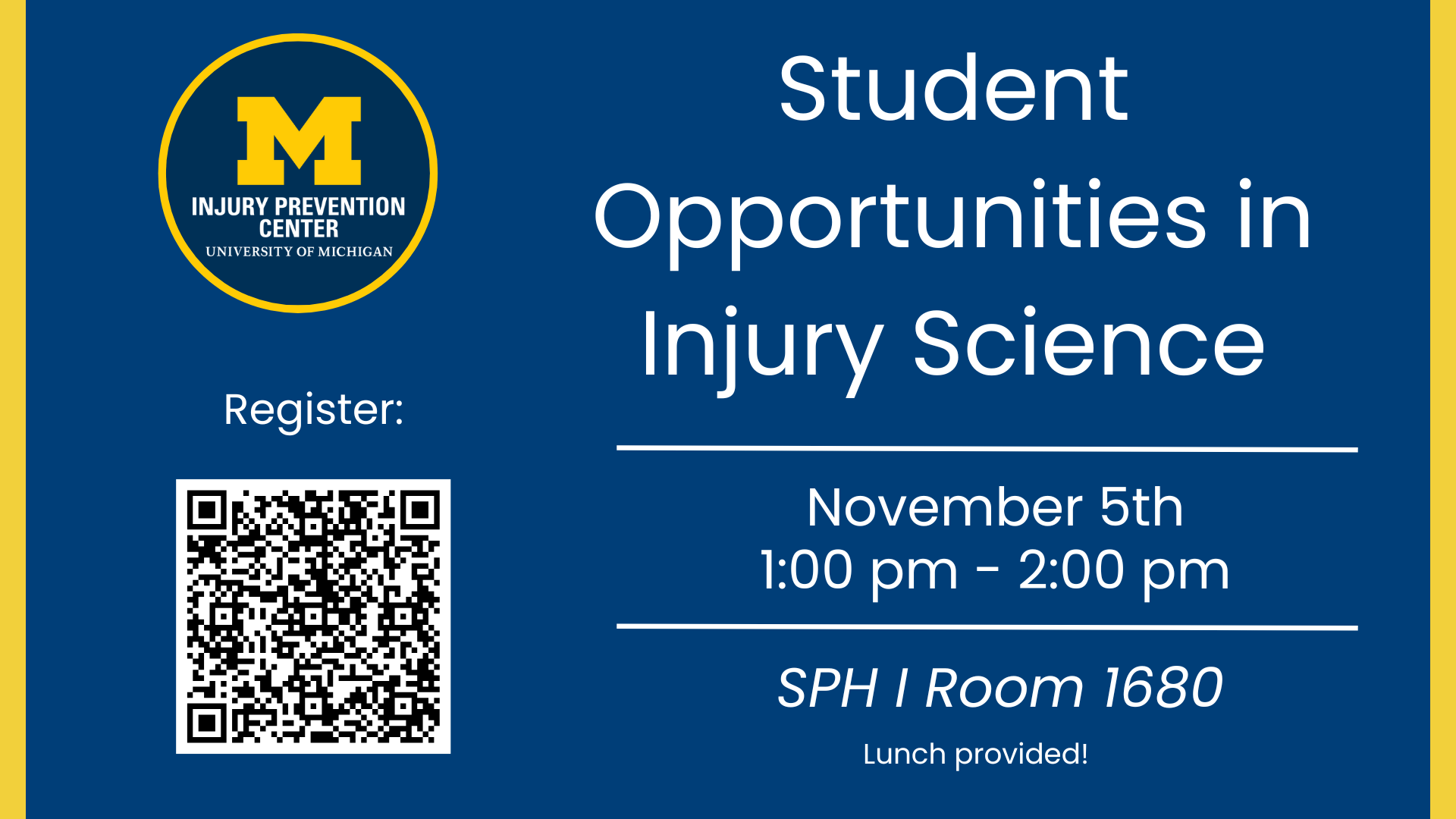 M
INJURY PREVENTION CENTER
UNIVERSITY OF MICHIGAN

Register:

Student Opportunities in Injury Science

November 5th
1:00 pm - 2:00 pm

SPH I Room 1680

Lunch provided!